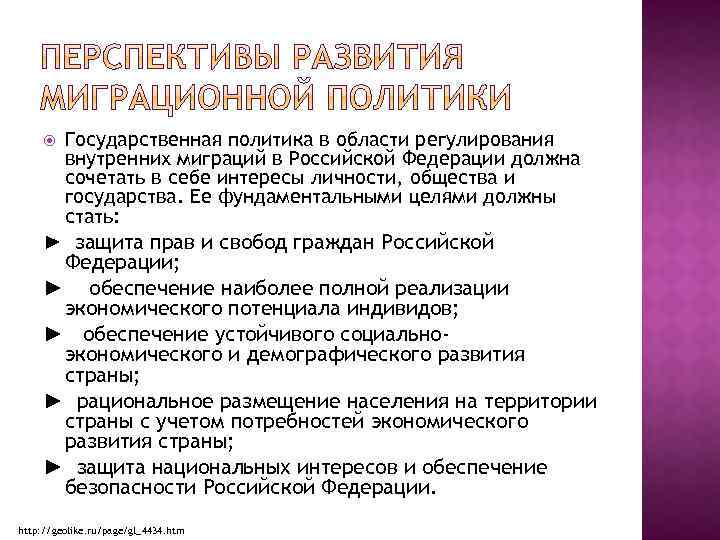 ПЕРСПЕКТИВЫ РАЗВИТИЯ МИГРАЦИОННОЙ ПОЛИТИКИ

Государственная политика в области регулирования внутренних миграций в Российской Федерации должна сочетать в себе интересы личности, общества и государства. Ее фундаментальными целями должны стать:

► защита прав и свобод граждан Российской Федерации;

► обеспечение наиболее полной реализации экономического потенциала индивидов;

► обеспечение устойчивого социально-экономического и демографического развития страны;

► рациональное размещение населения на территории страны с учетом потребностей экономического развития страны;

► защита национальных интересов и обеспечение безопасности Российской Федерации.

http://geolike.ru/page/gl_4434.htm